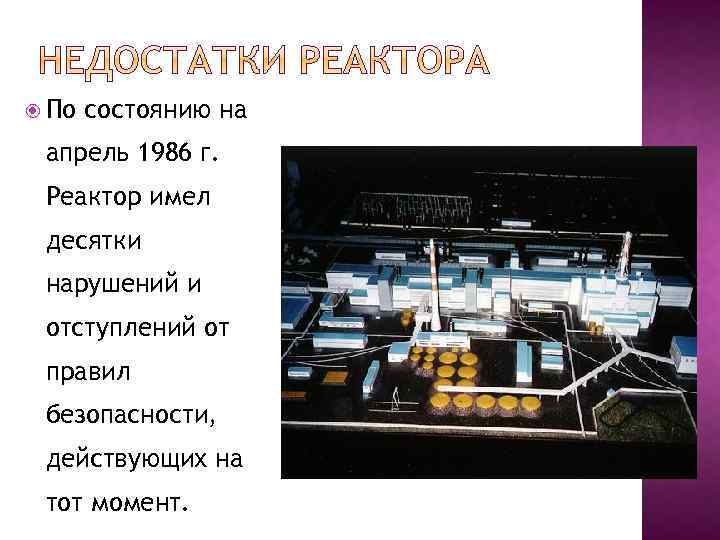 НЕДОСТАТКИ РЕАКТОРА

По состоянию на апрель 1986 г. Реактор имел десятки нарушений и отступлений от правил безопасности, действующих на тот момент.